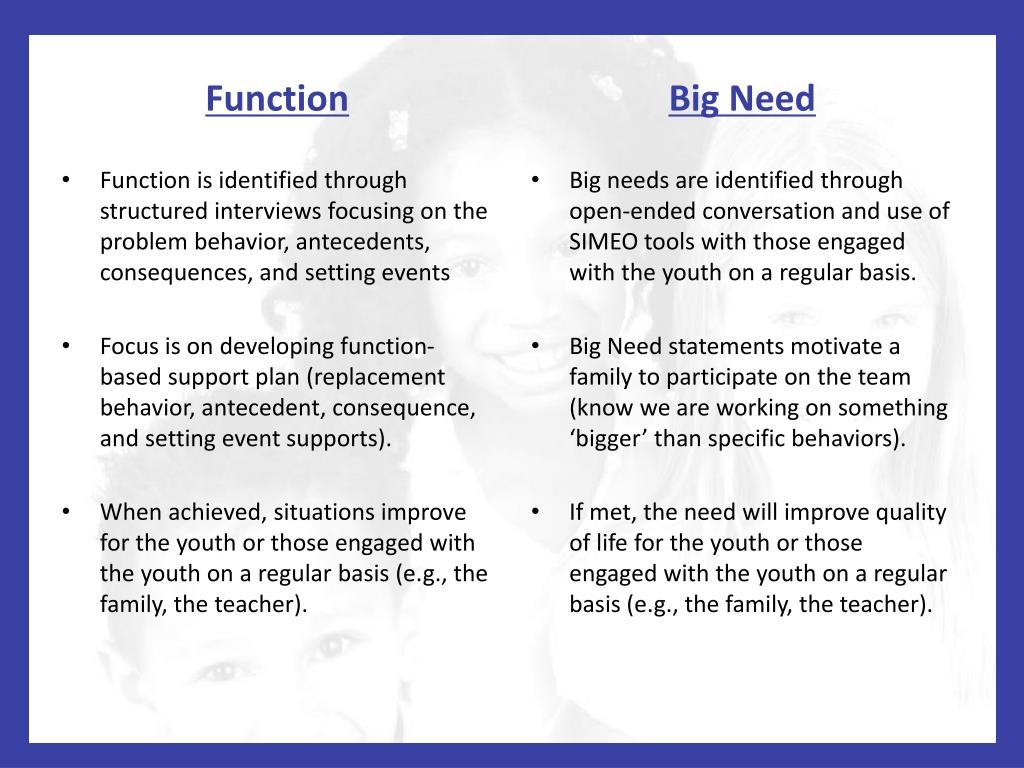 Function

• Function is identified through structured interviews focusing on the problem behavior, antecedents, consequences, and setting events

• Focus is on developing function-based support plan (replacement behavior, antecedent, consequence, and setting event supports).

• When achieved, situations improve for the youth or those engaged with the youth on a regular basis (e.g., the family, the teacher).

Big Need

• Big needs are identified through open-ended conversation and use of SIMEO tools with those engaged with the youth on a regular basis.

• Big Need statements motivate a family to participate on the team (know we are working on something ‘bigger’ than specific behaviors).

• If met, the need will improve quality of life for the youth or those engaged with the youth on a regular basis (e.g., the family, the teacher).